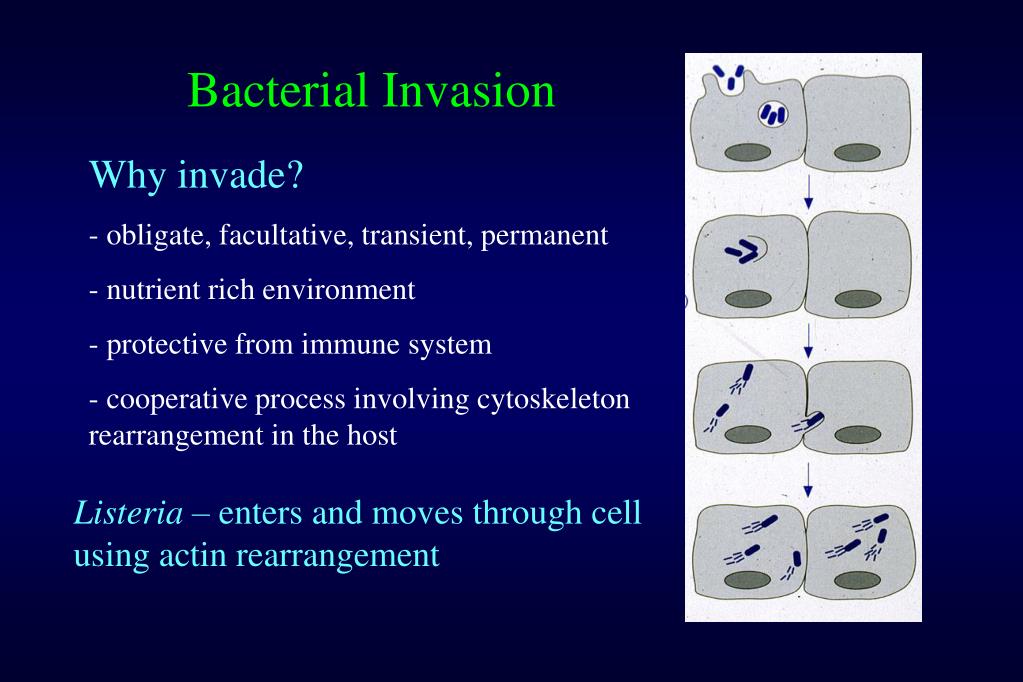 Bacterial Invasion

Why invade?

- obligate, facultative, transient, permanent

- nutrient rich environment

- protective from immune system

- cooperative process involving cytoskeleton rearrangement in the host

Listeria – enters and moves through cell using actin rearrangement